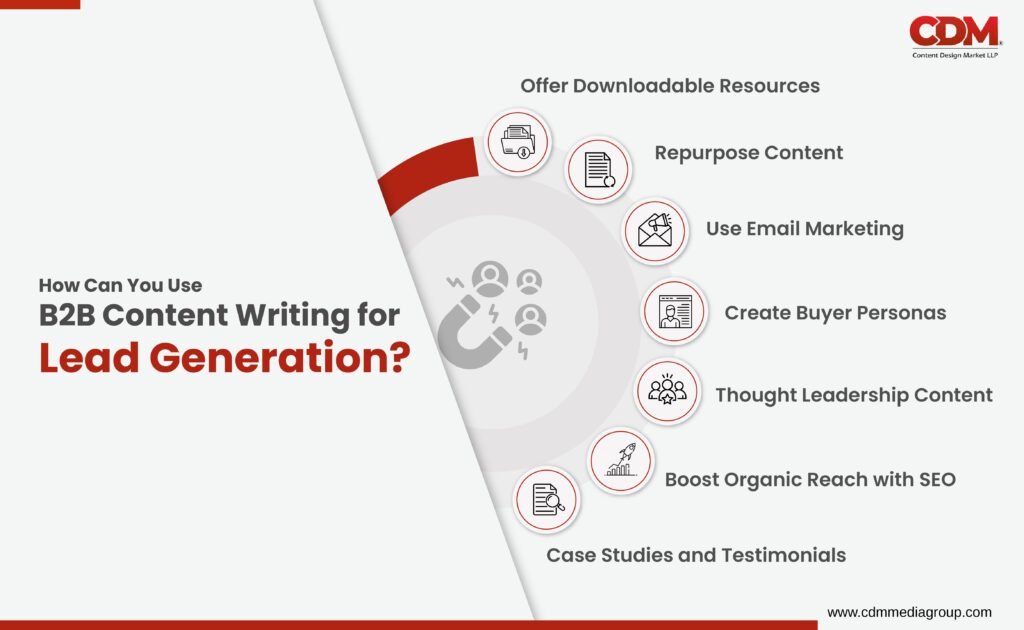 CDM
Content Design Market LLP

How Can You Use
B2B Content Writing for
Lead Generation?

Offer Downloadable Resources

Repurpose Content

Use Email Marketing

Create Buyer Personas

Thought Leadership Content

Boost Organic Reach with SEO

Case Studies and Testimonials

www.cdmmediagroup.com